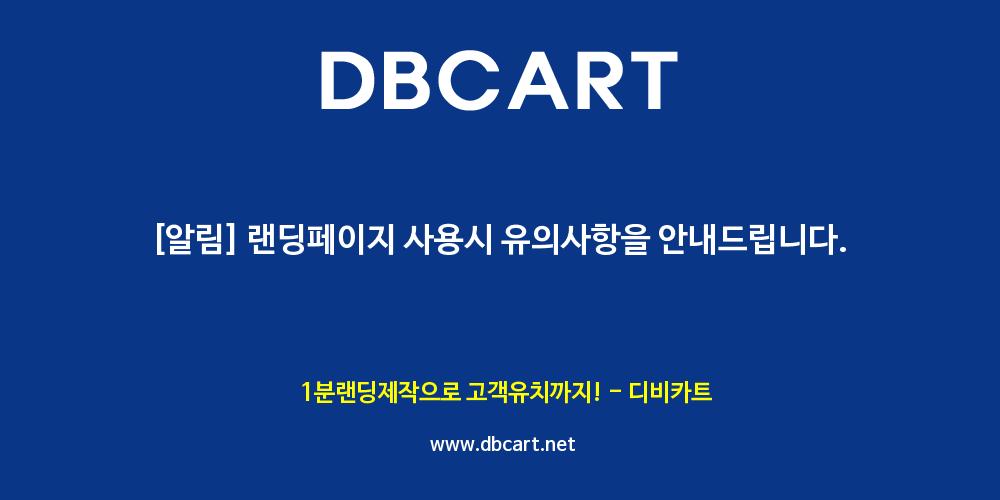 DBCART

[알림] 랜딩페이지 사용시 유의사항을 안내드립니다.

1분랜딩제작으로 고객유치까지! - 디비카트

www.dbcart.net